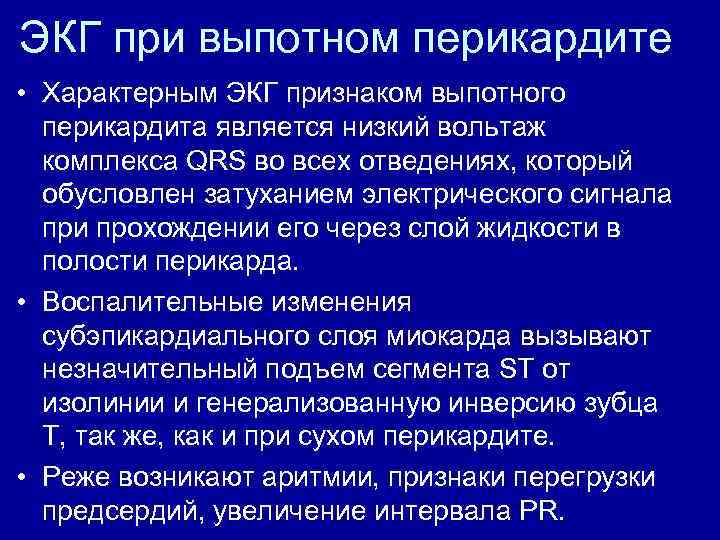 ЭКГ при выпотном перикардите

• Характерным ЭКГ признаком выпотного перикардита является низкий вольтаж комплекса QRS во всех отведениях, который обусловлен затуханием электрического сигнала при прохождении его через слой жидкости в полости перикарда.

• Воспалительные изменения субэпикардиального слоя миокарда вызывают незначительный подъем сегмента ST от изолинии и генерализованную инверсию зубца T, так же, как и при сухом перикардите.

• Реже возникают аритмии, признаки перегрузки предсердий, увеличение интервала PR.